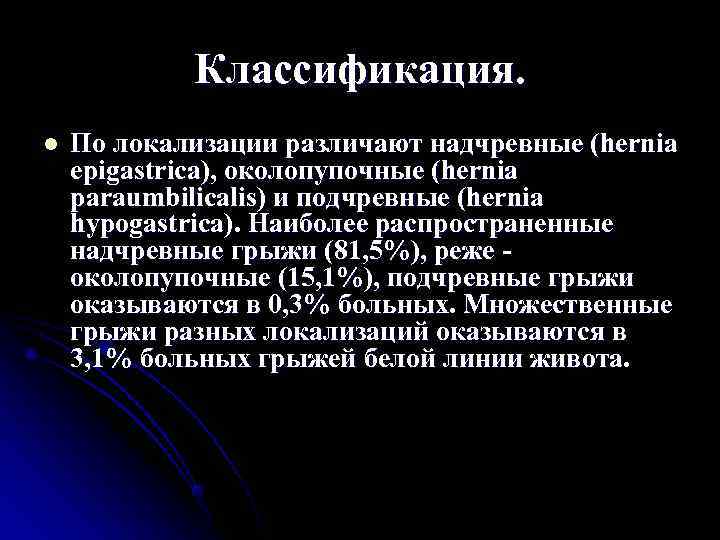 Классификация.

По локализации различают надчревные (hernia epigastrica), околопупочные (hernia paraumbilicalis) и подчревные (hernia hypogastrica). Наиболее распространенные надчревные грыжи (81,5%), реже - околопупочные (15,1%), подчревные грыжи оказываются в 0,3% больных. Множественные грыжи разных локализаций оказываются в 3,1% больных грыжей белой линии живота.